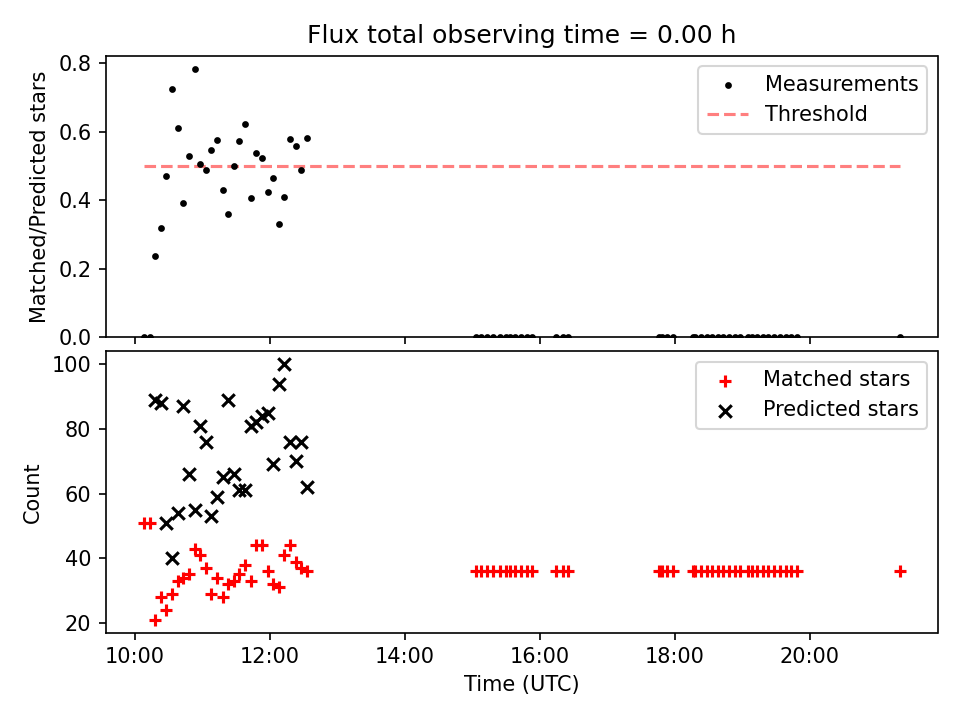 Flux total observing time = 0.00 h

Matched/Predicted stars

0.8
0.6
0.4
0.2
0.0

Measurements
Threshold

Count

100
80
60
40
20

Matched stars
Predicted stars

10:00
12:00
14:00
16:00
18:00
20:00

Time (UTC)